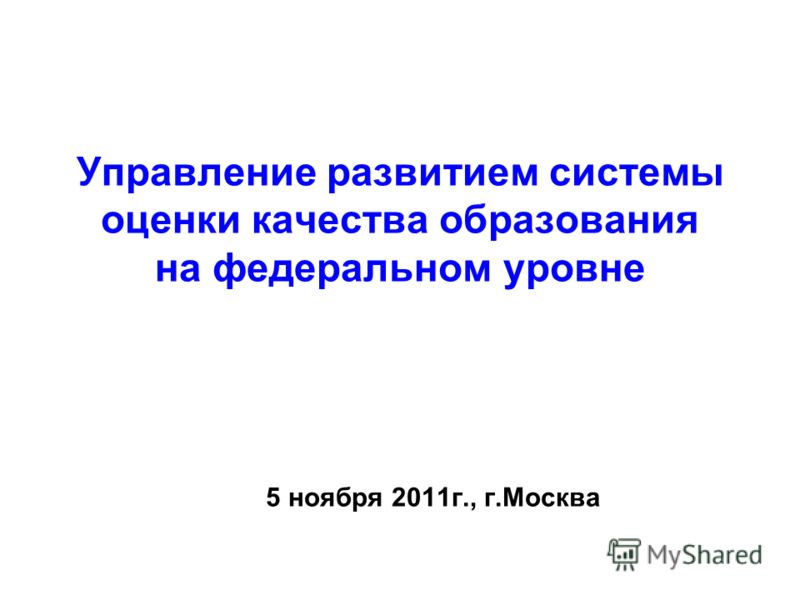 Управление развитием системы оценки качества образования на федеральном уровне

5 ноября 2011г., г.Москва

MyShared